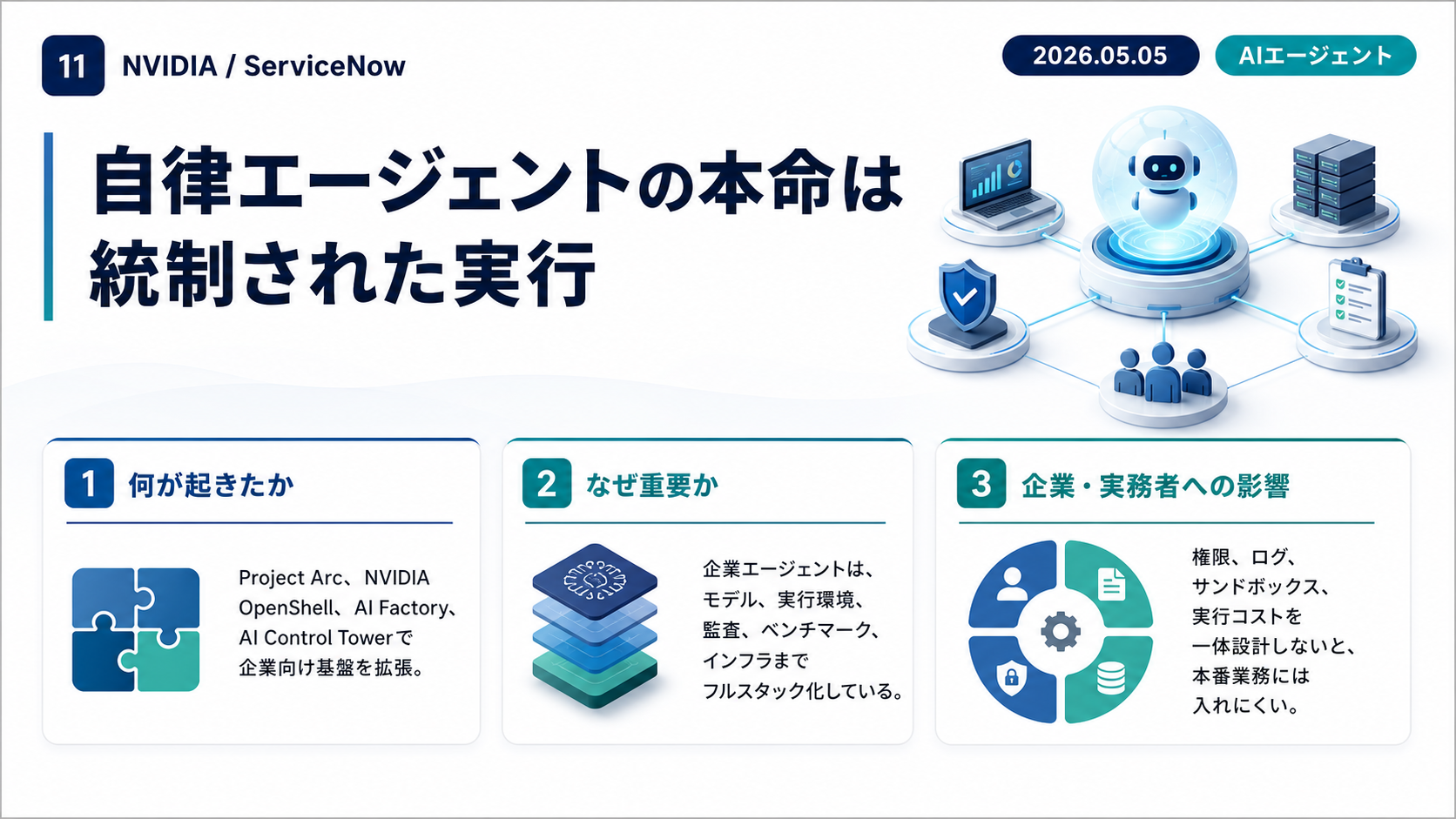 11 NVIDIA / ServiceNow

2026.05.05

AIエージェント

自律エージェントの本命は統制された実行

1 何が起きたか

Project Arc、NVIDIA OpenShell、AI Factory、AI Control Towerで企業向け基盤を拡張。

2 なぜ重要か

企業エージェントは、モデル、実行環境、監査、ベンチマーク、インフラまでフルスタック化している。

3 企業・実務者への影響

権限、ログ、サンドボックス、実行コストを一体設計しないと、本番業務には入れにくい。